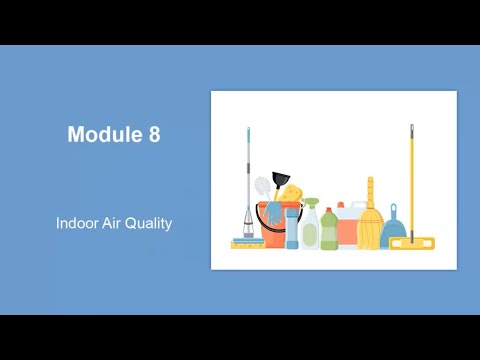 Module 8

Indoor Air Quality